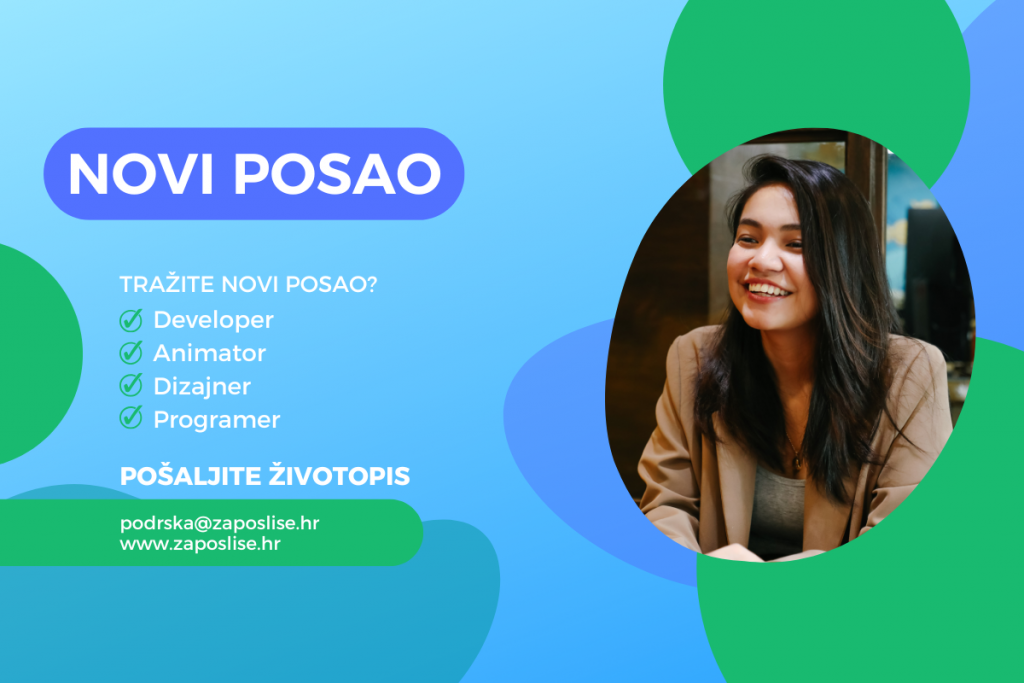 NOVI POSAO

TRAŽITE NOVI POSAO?
Developer
Animator
Dizajner
Programer

POŠALJITE ŽIVOTOPIS

podrska@zaposlise.hr
www.zaposlise.hr